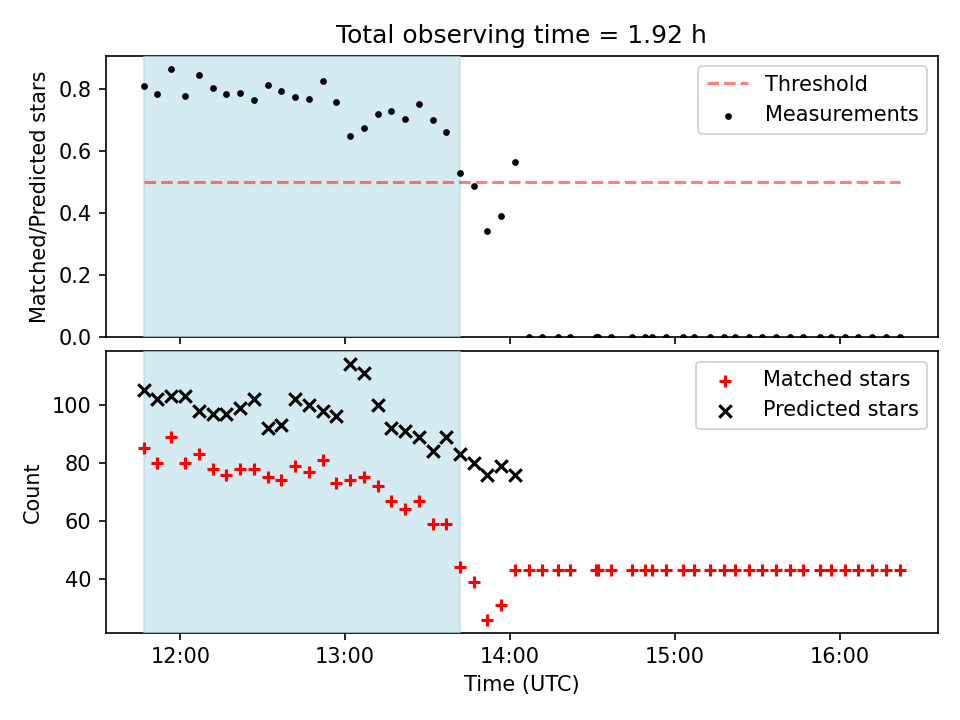 Total observing time = 1.92 h

Matched/Predicted stars

0.8
0.6
0.4
0.2
0.0

Threshold
Measurements

Count

100
80
60
40

Matched stars
Predicted stars

12:00
13:00
14:00
15:00
16:00

Time (UTC)